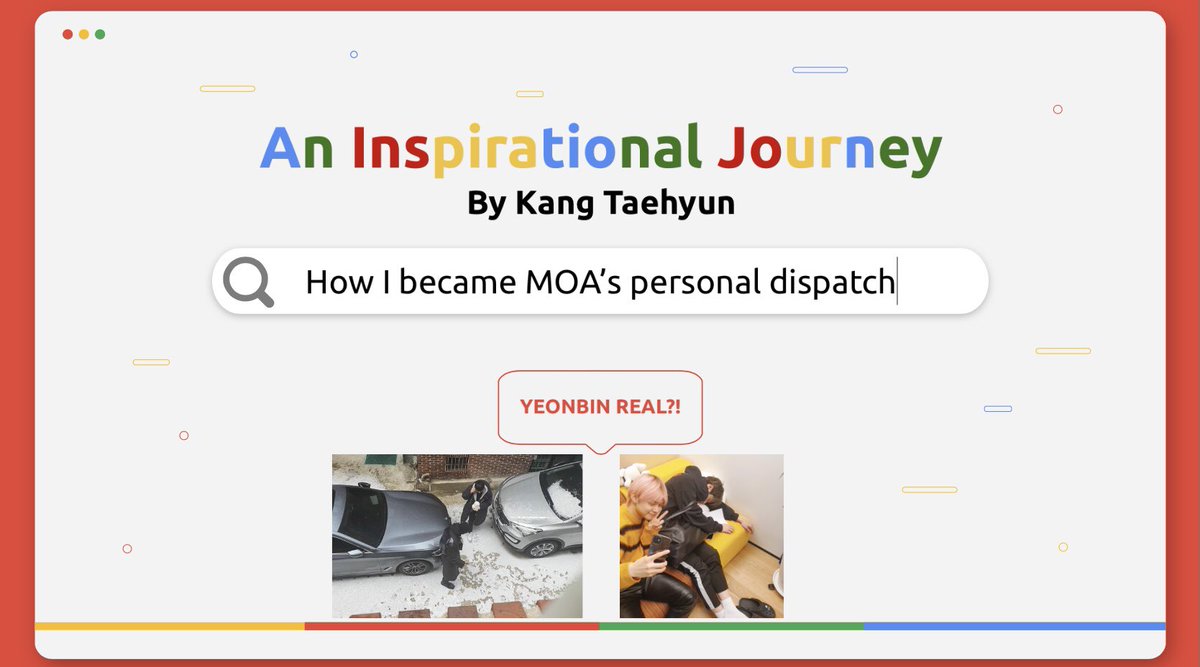 An Inspirational Journey
By Kang Taehyun

How I became MOA's personal dispatch

YEONBIN REAL?!